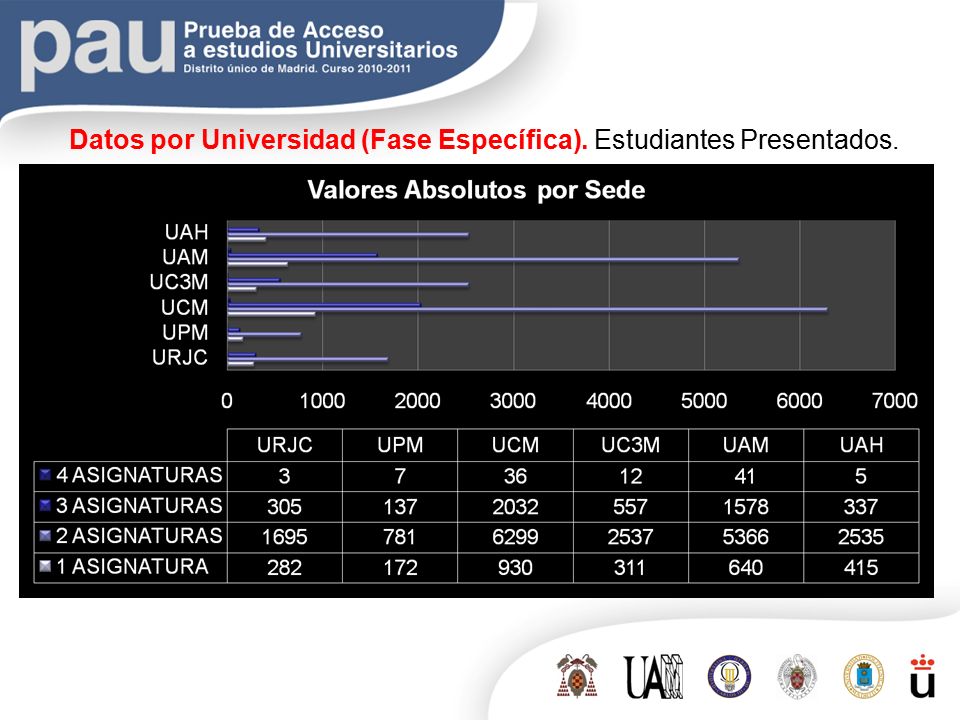 pau Prueba de Acceso a estudios Universitarios
Distrito único de Madrid. Curso 2010-2011

Datos por Universidad (Fase Específica). Estudiantes Presentados.

Valores Absolutos por Sede

UAH
UAM
UC3M
UCM
UPM
URJC

0 1000 2000 3000 4000 5000 6000 7000

| | URJC | UPM | UCM | UC3M | UAM | UAH |
|---|---|---|---|---|---|---|
| 4 ASIGNATURAS | 3 | 7 | 36 | 12 | 41 | 5 |
| 3 ASIGNATURAS | 305 | 137 | 2032 | 557 | 1578 | 337 |
| 2 ASIGNATURAS | 1695 | 781 | 6299 | 2537 | 5366 | 2535 |
| 1 ASIGNATURA | 282 | 172 | 930 | 311 | 640 | 415 |

UAM